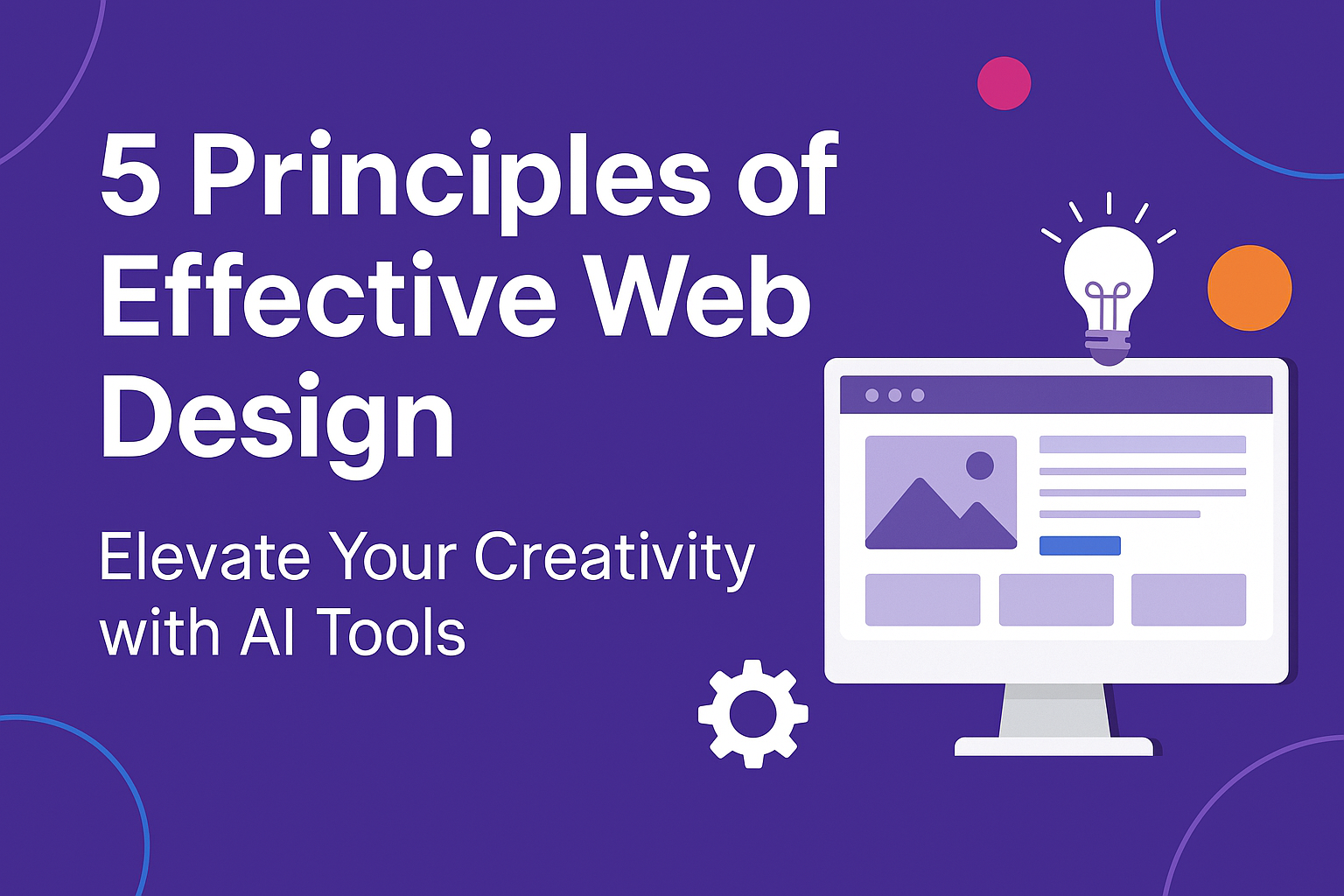 5 Principles of Effective Web Design

Elevate Your Creativity with AI Tools